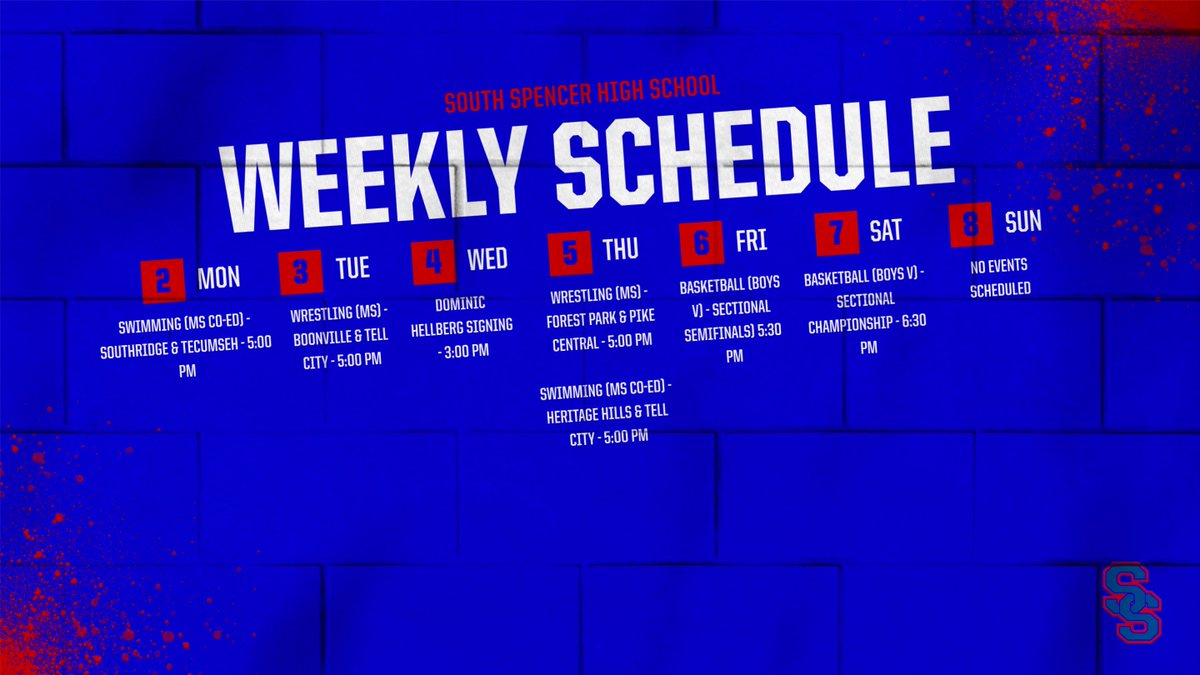 SOUTH SPENCER HIGH SCHOOL

WEEKLY SCHEDULE

2 MON

SWIMMING (MS CO-ED) - SOUTHRIDGE & TECUMSEH - 5:00 PM

3 TUE

WRESTLING (MS) - BOONVILLE & TELL CITY - 5:00 PM

4 WED

DOMINIC HELLBERG SIGNING - 3:00 PM

5 THU

WRESTLING (MS) - FOREST PARK & PIKE CENTRAL - 5:00 PM

SWIMMING (MS CO-ED) - HERITAGE HILLS & TELL CITY - 5:00 PM

6 FRI

BASKETBALL (BOYS V) - SECTIONAL SEMIFINALS) 5:30 PM

7 SAT

BASKETBALL (BOYS V) - SECTIONAL CHAMPIONSHIP - 6:30 PM

8 SUN

NO EVENTS SCHEDULED

SS